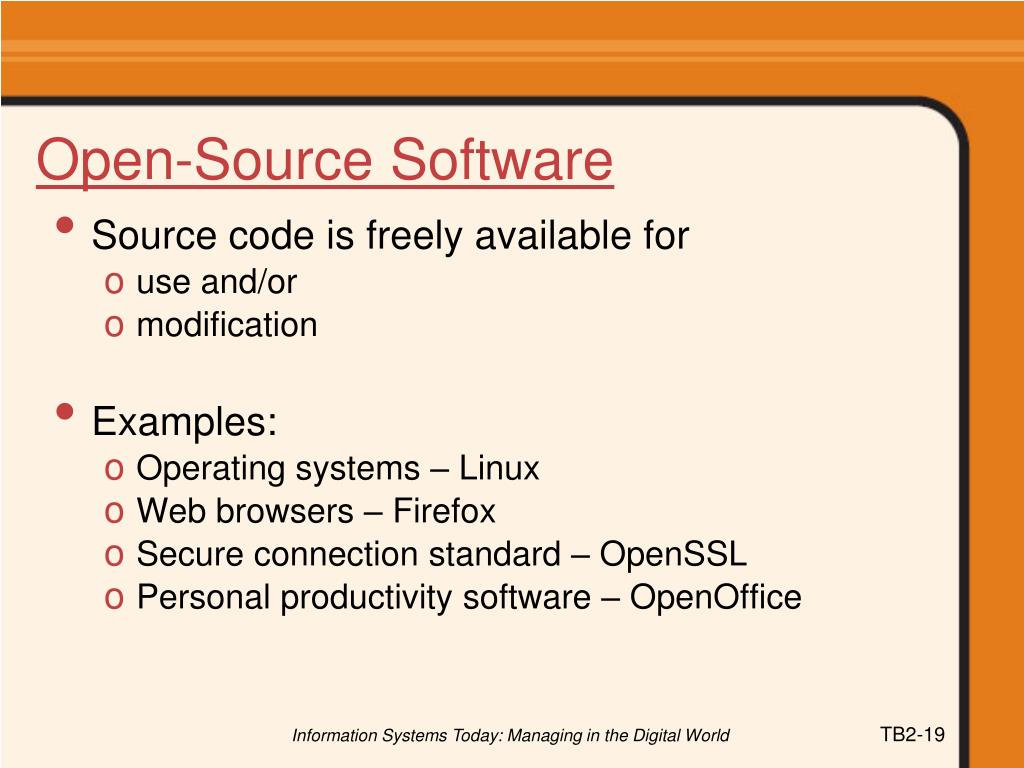 Open-Source Software

• Source code is freely available for
  o use and/or
  o modification

• Examples:
  o Operating systems – Linux
  o Web browsers – Firefox
  o Secure connection standard – OpenSSL
  o Personal productivity software – OpenOffice

Information Systems Today: Managing in the Digital World

TB2-19